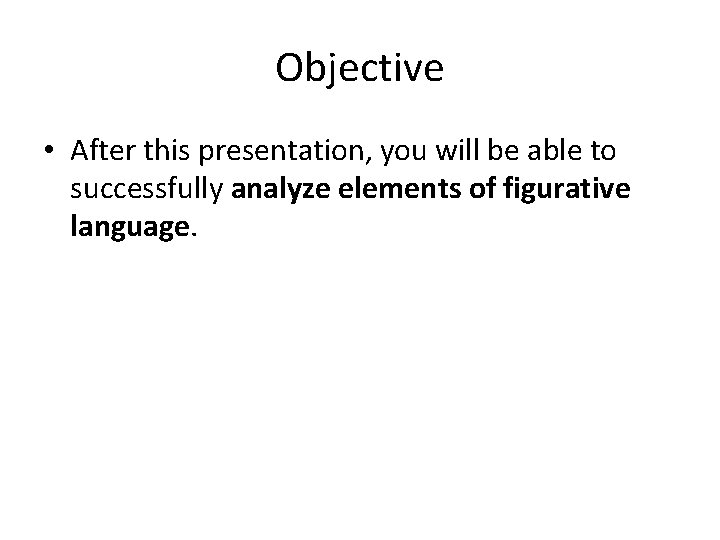 Objective

• After this presentation, you will be able to successfully analyze elements of figurative language.